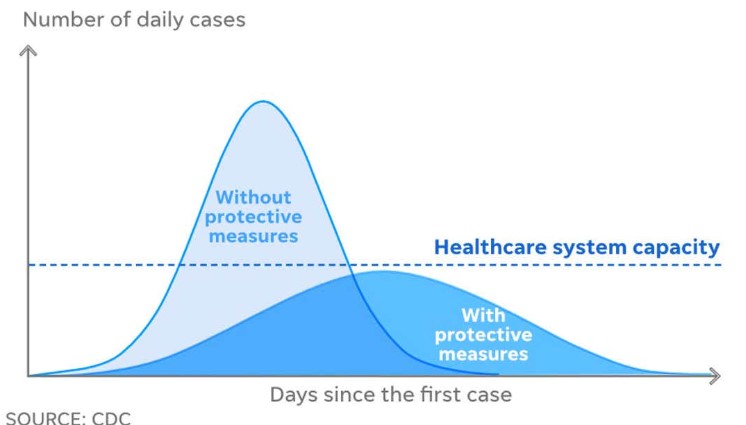 Number of daily cases

Without protective measures

Healthcare system capacity

With protective measures

Days since the first case

SOURCE: CDC